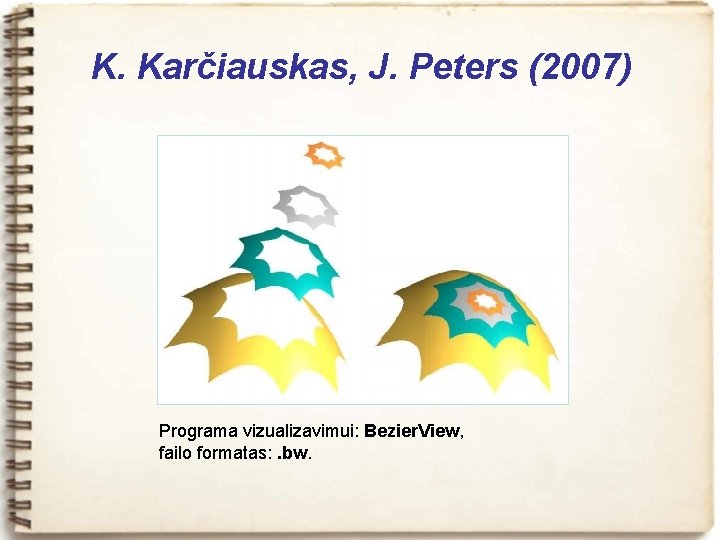 K. Karčiauskas, J. Peters (2007)

Programa vizualizavimui: BezierView, failo formatas: .bw.